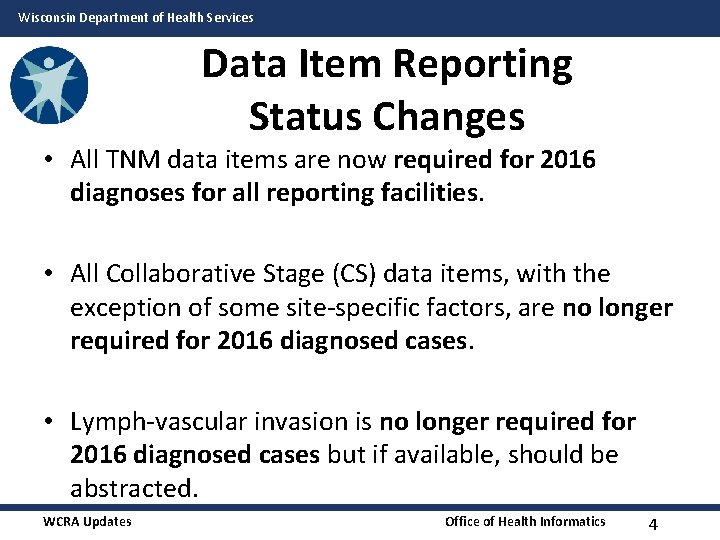 Wisconsin Department of Health Services

Data Item Reporting Status Changes

• All TNM data items are now required for 2016 diagnoses for all reporting facilities.

• All Collaborative Stage (CS) data items, with the exception of some site-specific factors, are no longer required for 2016 diagnosed cases.

• Lymph-vascular invasion is no longer required for 2016 diagnosed cases but if available, should be abstracted.

WCRA Updates

Office of Health Informatics

4